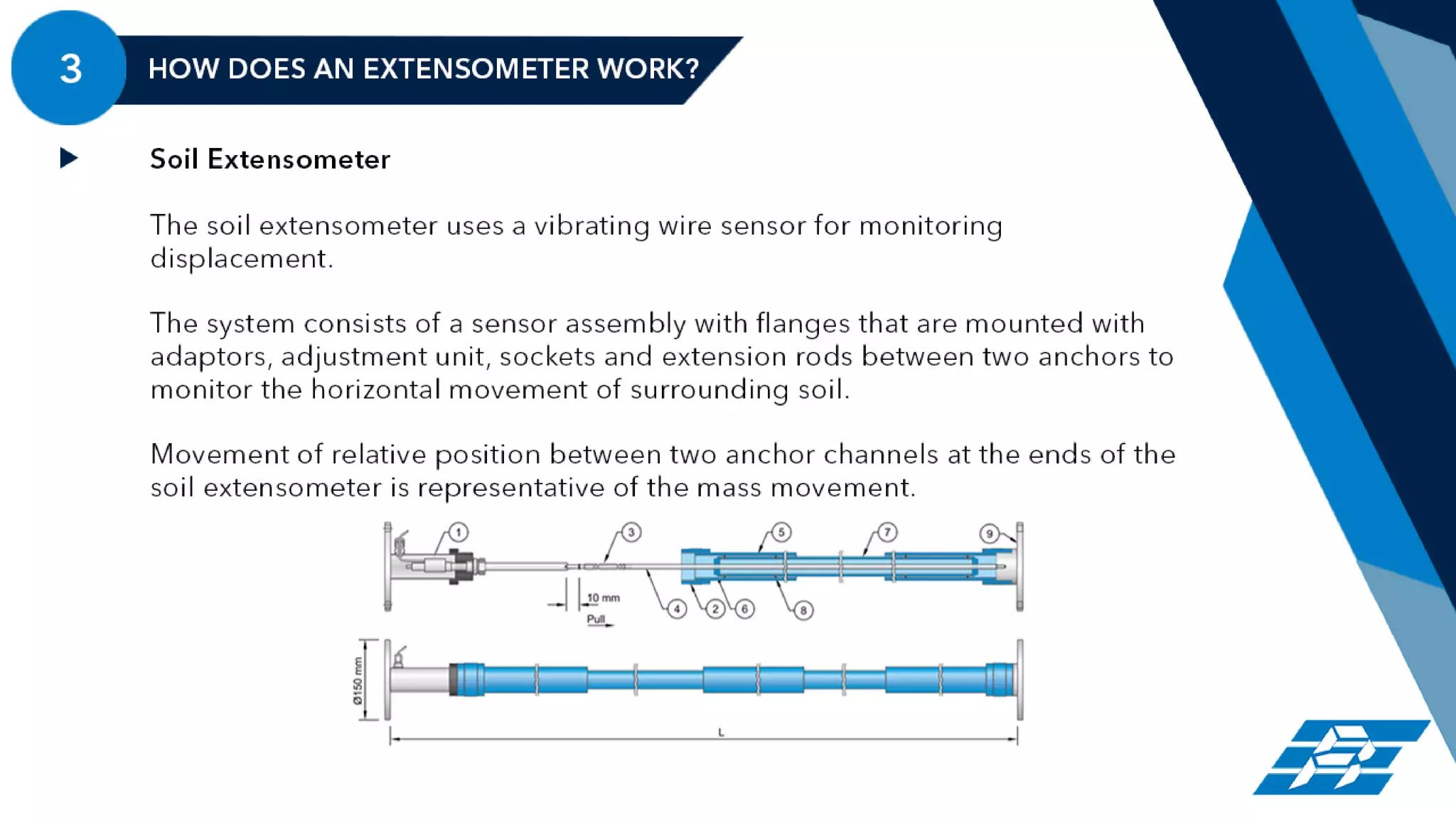 3

HOW DOES AN EXTENSOMETER WORK?

Soil Extensometer

The soil extensometer uses a vibrating wire sensor for monitoring displacement.

The system consists of a sensor assembly with flanges that are mounted with adaptors, adjustment unit, sockets and extension rods between two anchors to monitor the horizontal movement of surrounding soil.

Movement of relative position between two anchor channels at the ends of the soil extensometer is representative of the mass movement.

1
3
5
7
9
10 mm
Pull
4
2
6
8
Ø150 mm
L